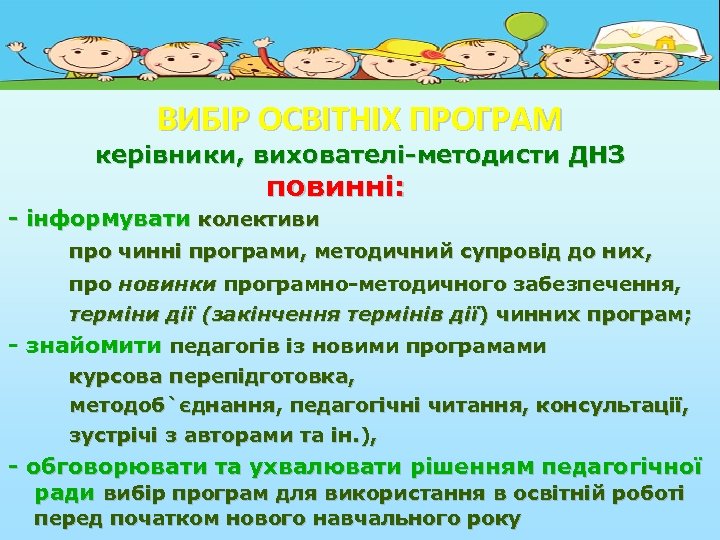 ВИБІР ОСВІТНІХ ПРОГРАМ
керівники, вихователі-методисти ДНЗ
повинні:

- інформувати колективи
про чинні програми, методичний супровід до них,
про новинки програмно-методичного забезпечення,
терміни дії (закінчення термінів дії) чинних програм;

- знайомити педагогів із новими програмами
курсова перепідготовка,
методоб`єднання, педагогічні читання, консультації,
зустрічі з авторами та ін.),

- обговорювати та ухвалювати рішенням педагогічної ради вибір програм для використання в освітній роботі перед початком нового навчального року